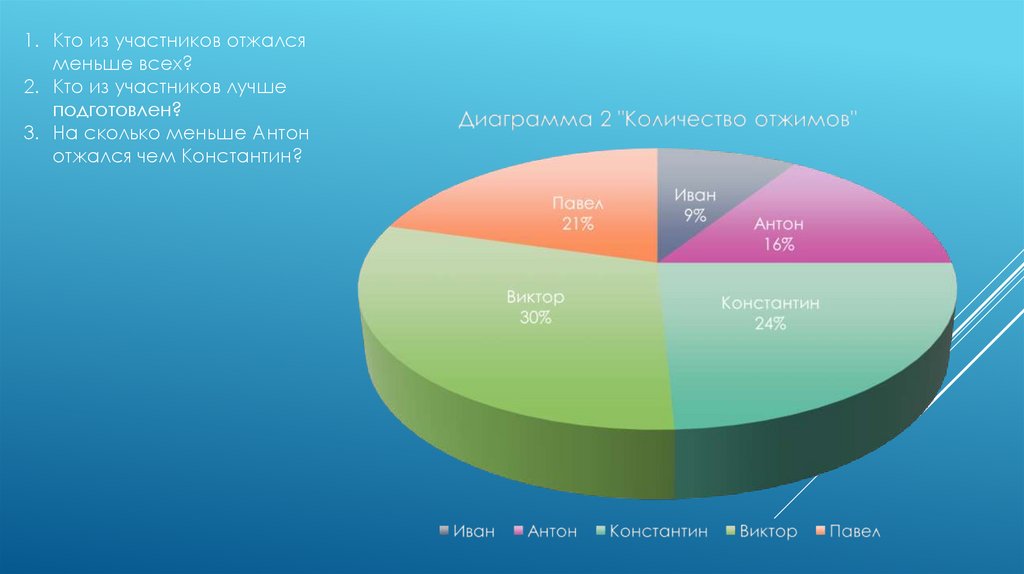 1. Кто из участников отжался меньше всех?
2. Кто из участников лучше подготовлен?
3. На сколько меньше Антон отжался чем Константин?

Диаграмма 2 "Количество отжимов"

Иван
9%

Антон
16%

Константин
24%

Виктор
30%

Павел
21%

Иван Антон Константин Виктор Павел